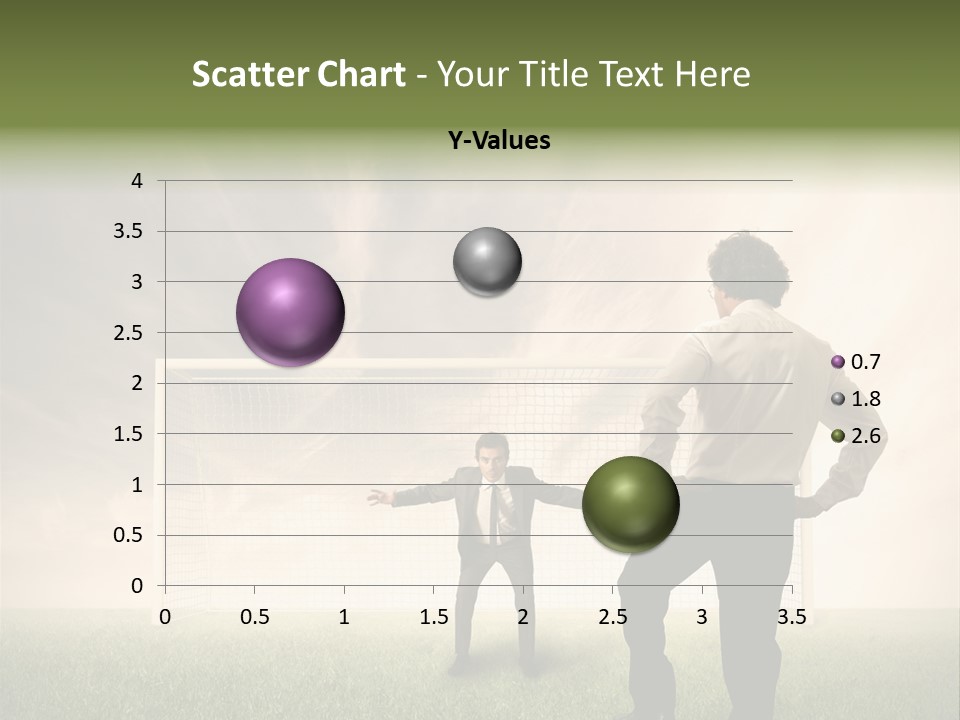 Scatter Chart - Your Title Text Here

Y-Values

4
3.5
3
2.5
2
1.5
1
0.5
0

0 0.5 1 1.5 2 2.5 3 3.5

0.7
1.8
2.6